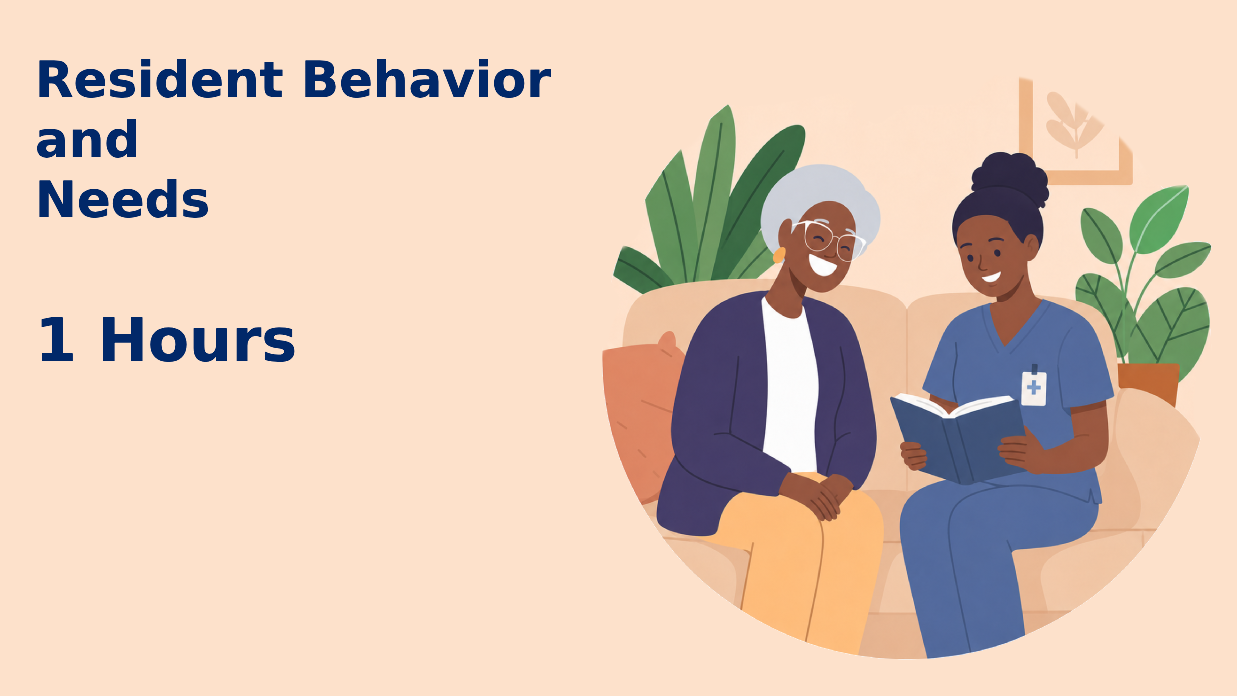 Resident Behavior and Needs

1 Hours